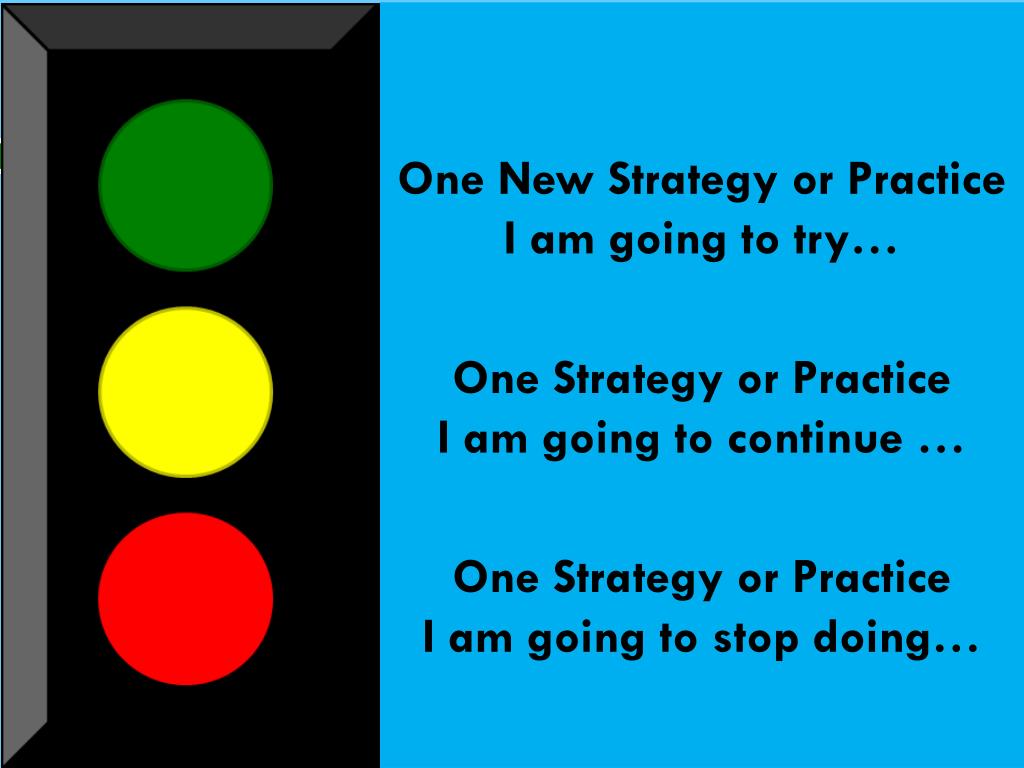 One New Strategy or Practice
I am going to try…

One Strategy or Practice
I am going to continue …

One Strategy or Practice
I am going to stop doing…